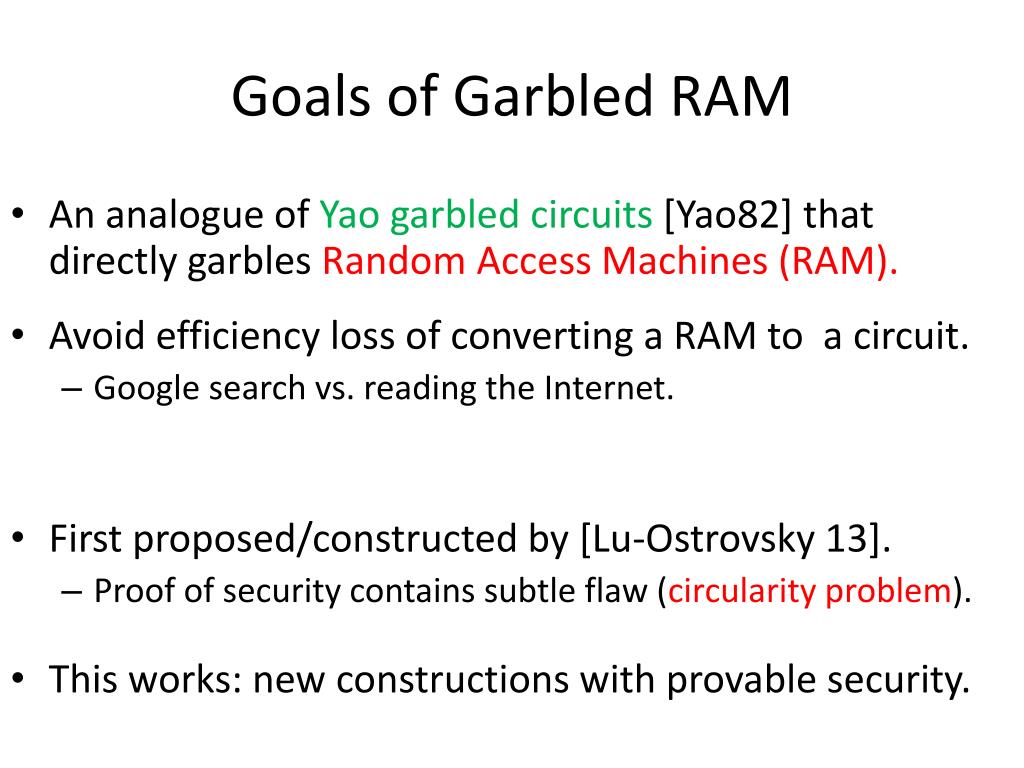 Goals of Garbled RAM

• An analogue of Yao garbled circuits [Yao82] that directly garbles Random Access Machines (RAM).

• Avoid efficiency loss of converting a RAM to a circuit.
– Google search vs. reading the Internet.

• First proposed/constructed by [Lu-Ostrovsky 13].
– Proof of security contains subtle flaw (circularity problem).

• This works: new constructions with provable security.